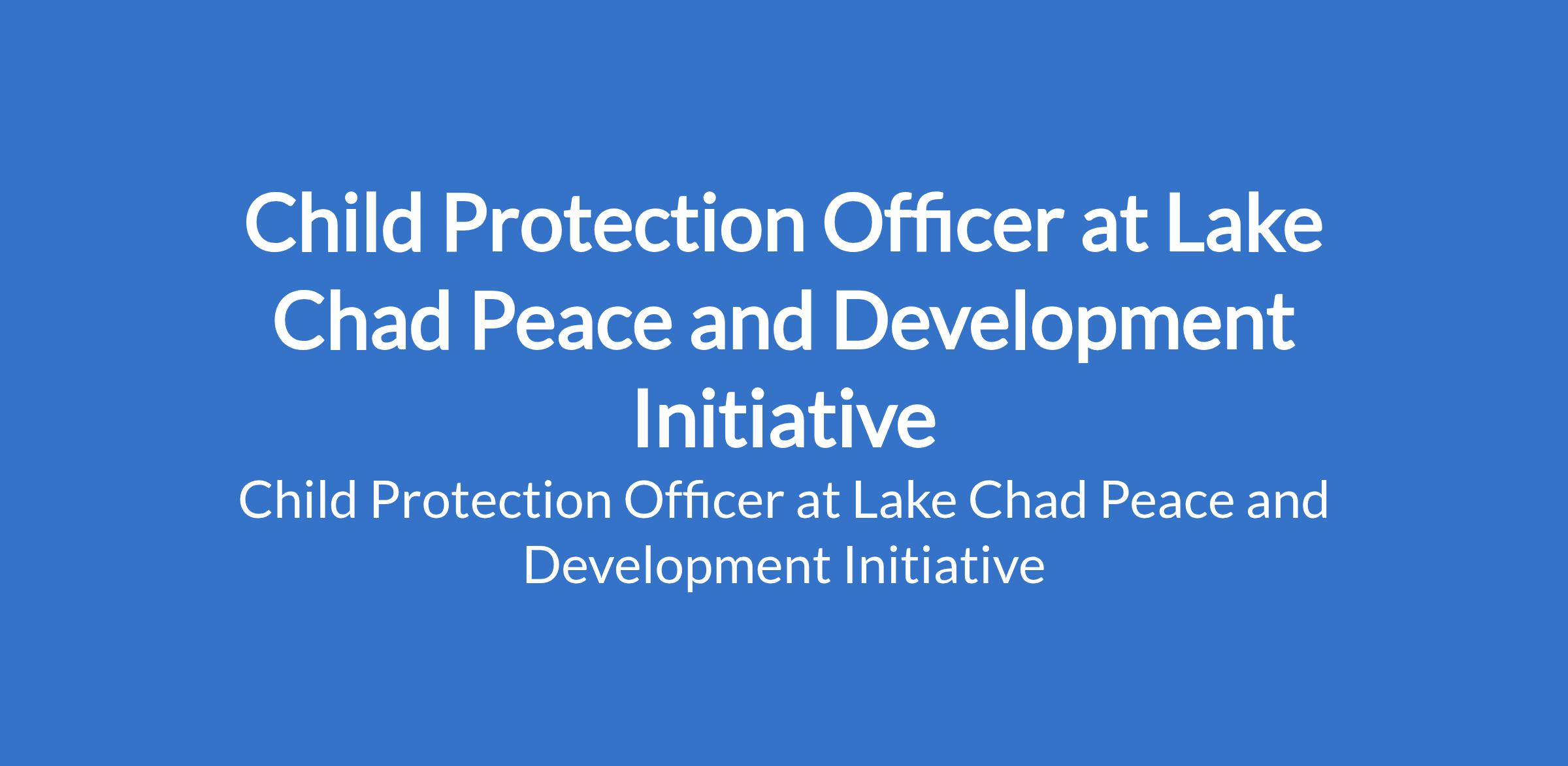 Child Protection Officer at Lake Chad Peace and Development Initiative

Child Protection Officer at Lake Chad Peace and Development Initiative